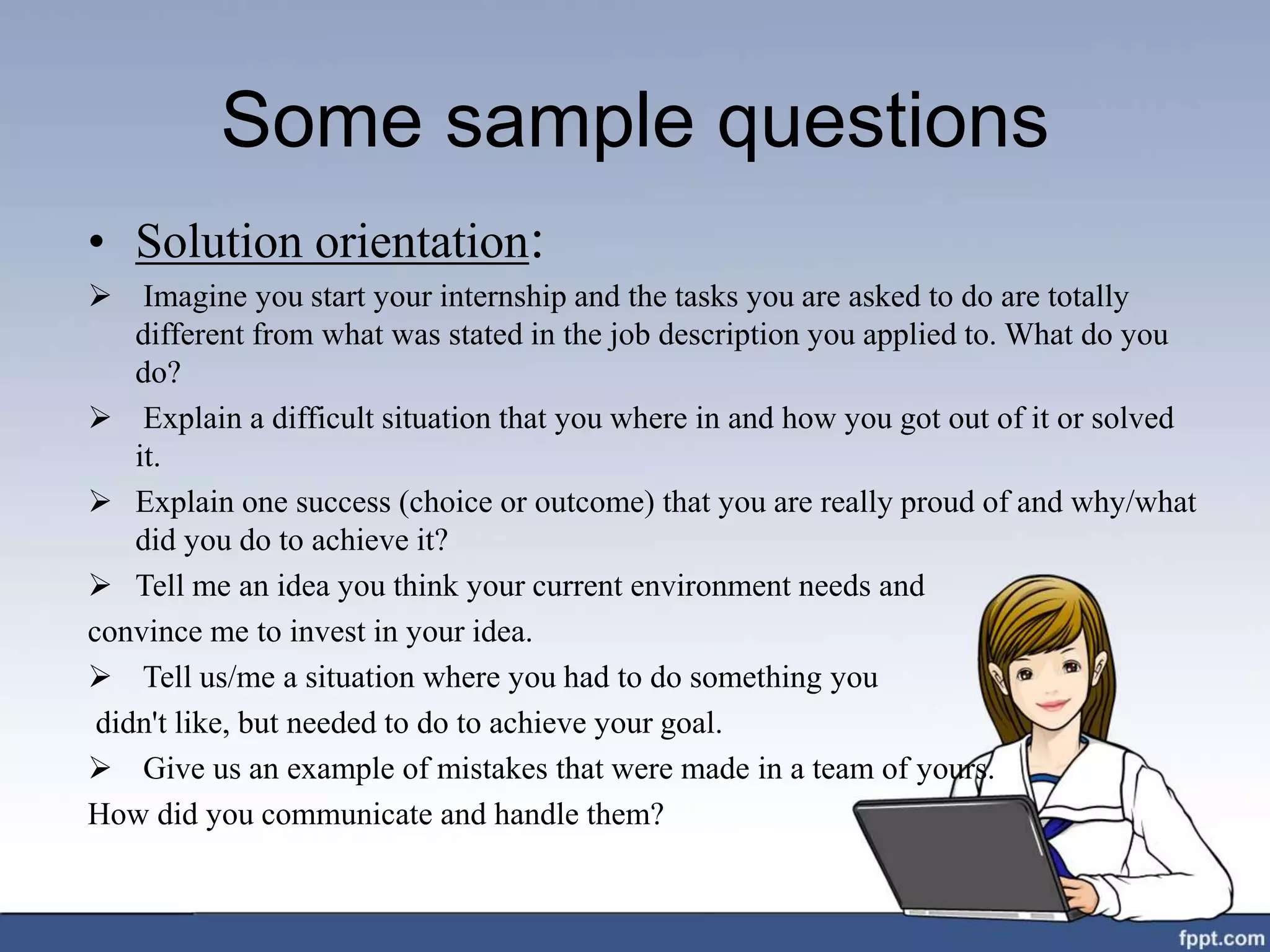 Some sample questions

• Solution orientation:

➢ Imagine you start your internship and the tasks you are asked to do are totally different from what was stated in the job description you applied to. What do you do?

➢ Explain a difficult situation that you where in and how you got out of it or solved it.

➢ Explain one success (choice or outcome) that you are really proud of and why/what did you do to achieve it?

➢ Tell me an idea you think your current environment needs and convince me to invest in your idea.

➢ Tell us/me a situation where you had to do something you didn't like, but needed to do to achieve your goal.

➢ Give us an example of mistakes that were made in a team of yours. How did you communicate and handle them?

fppt.com